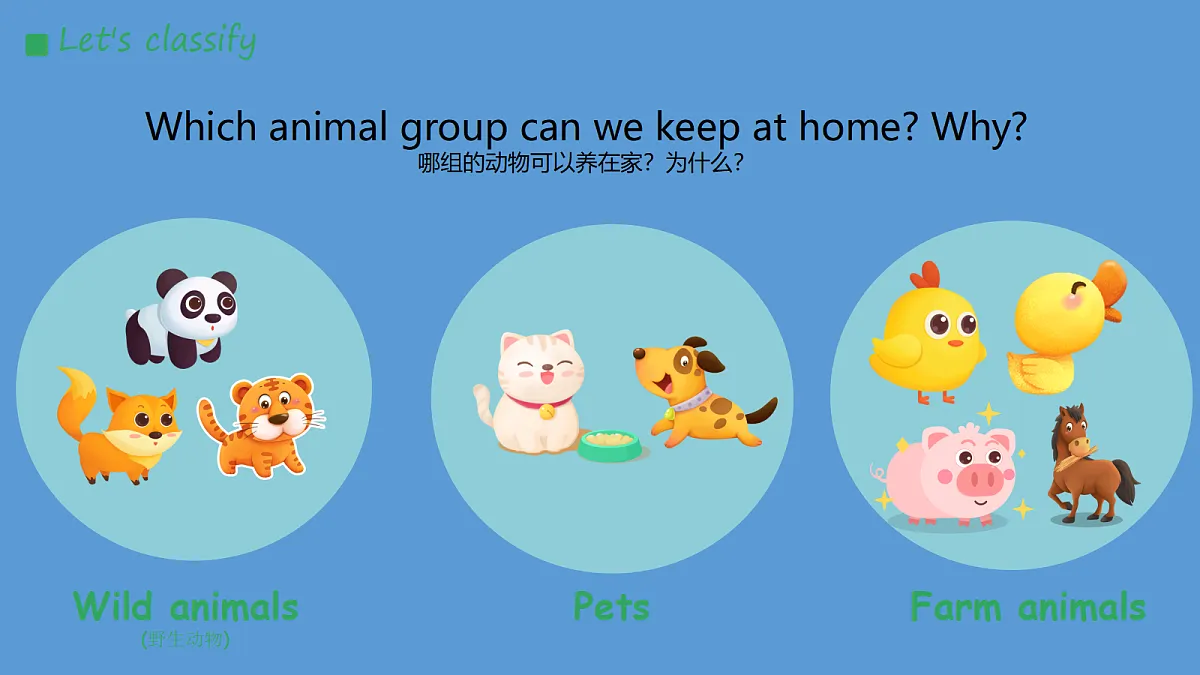 Let's classify

Which animal group can we keep at home? Why?
哪组的动物可以养在家？为什么？

Wild animals
(野生动物)

Pets

Farm animals